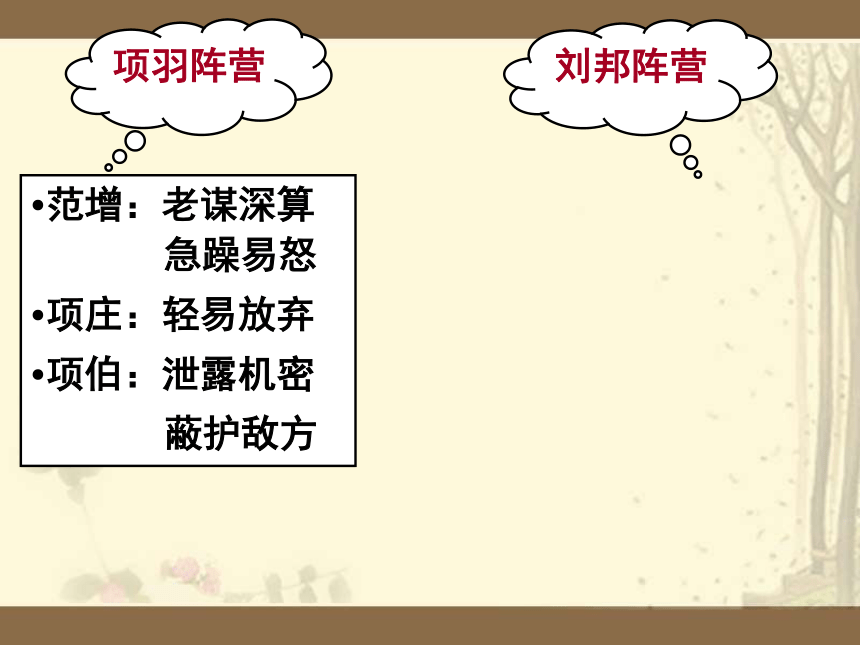 项羽阵营

刘邦阵营

•范增：老谋深算
急躁易怒
•项庄：轻易放弃
•项伯：泄露机密
蔽护敌方